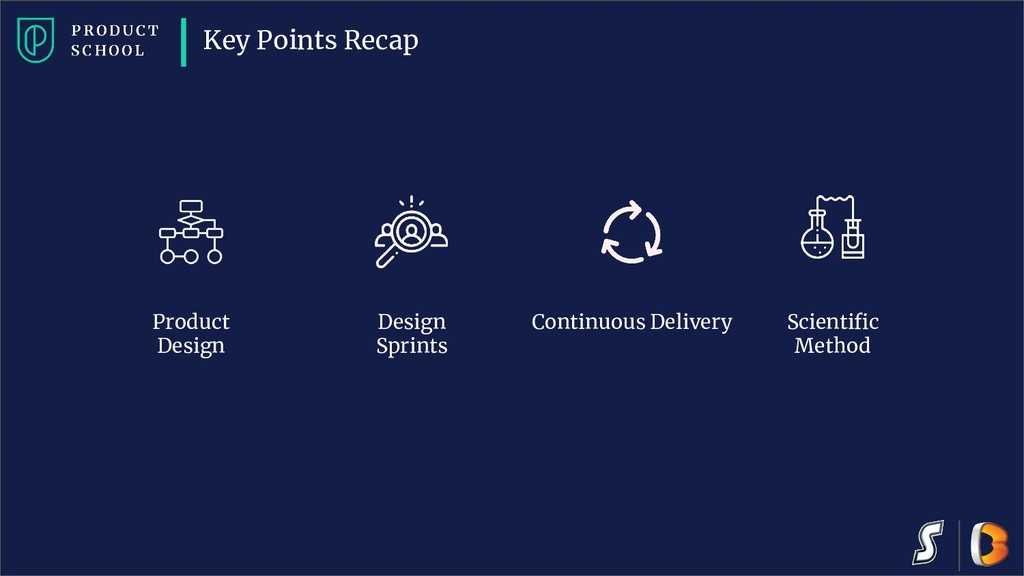 PRODUCT SCHOOL

Key Points Recap

Product Design

Design Sprints

Continuous Delivery

Scientific Method